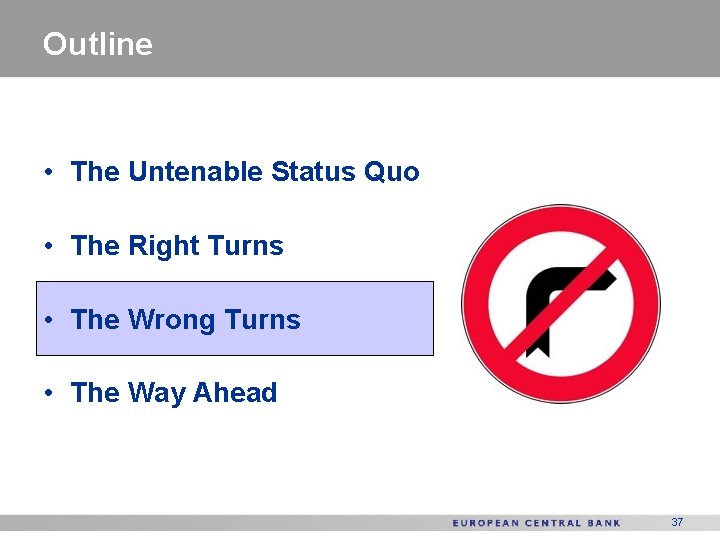 Outline

• The Untenable Status Quo

• The Right Turns

• The Wrong Turns

• The Way Ahead

EUROPEAN CENTRAL BANK 37